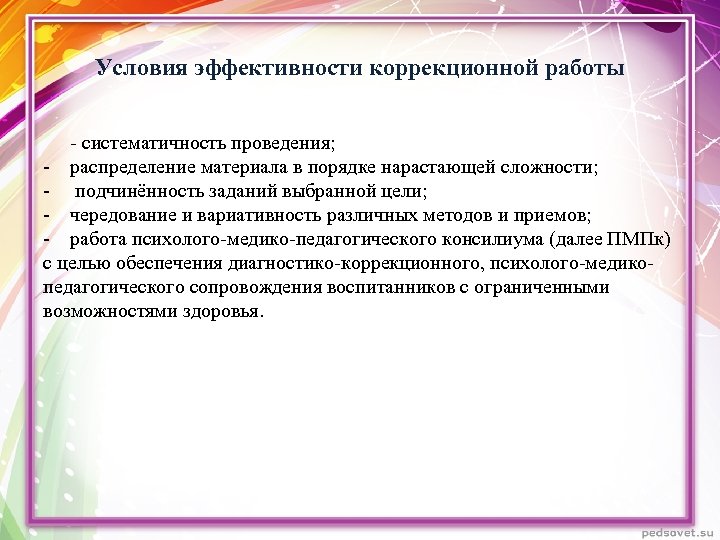 Условия эффективности коррекционной работы

- систематичность проведения;
- распределение материала в порядке нарастающей сложности;
- подчинённость заданий выбранной цели;
- чередование и вариативность различных методов и приемов;
- работа психолого-медико-педагогического консилиума (далее ПМПк) с целью обеспечения диагностико-коррекционного, психолого-медико-педагогического сопровождения воспитанников с ограниченными возможностями здоровья.

pedsovet.su